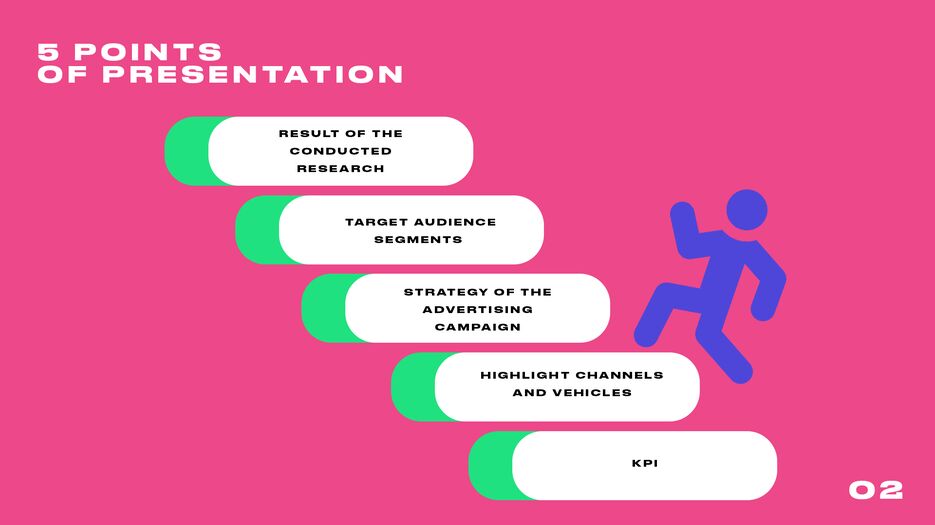 5 POINTS
OF PRESENTATION

RESULT OF THE CONDUCTED RESEARCH

TARGET AUDIENCE SEGMENTS

STRATEGY OF THE ADVERTISING CAMPAIGN

HIGHLIGHT CHANNELS AND VEHICLES

KPI

02